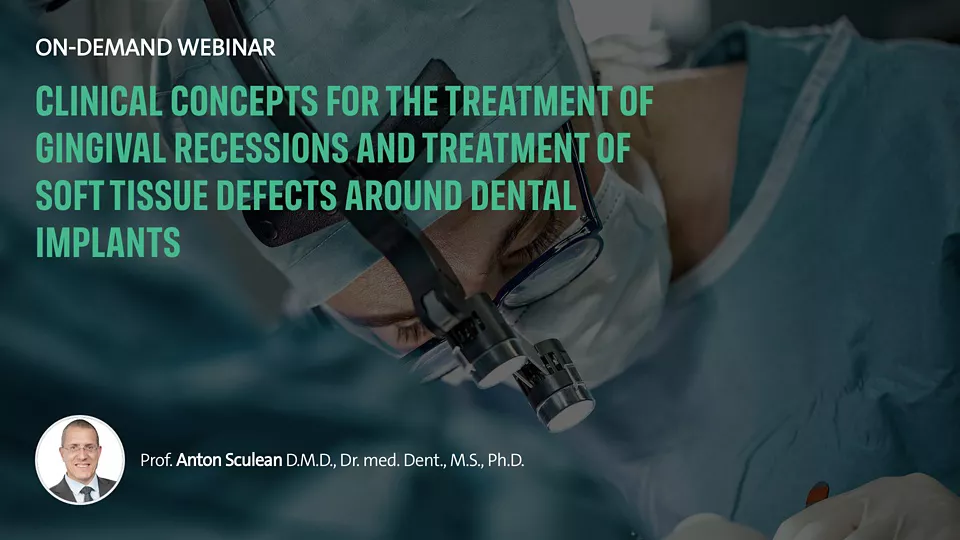 ON-DEMAND WEBINAR

CLINICAL CONCEPTS FOR THE TREATMENT OF GINGIVAL RECESSIONS AND TREATMENT OF SOFT TISSUE DEFECTS AROUND DENTAL IMPLANTS

Prof. Anton Sculean D.M.D., Dr. med. Dent., M.S., Ph.D.